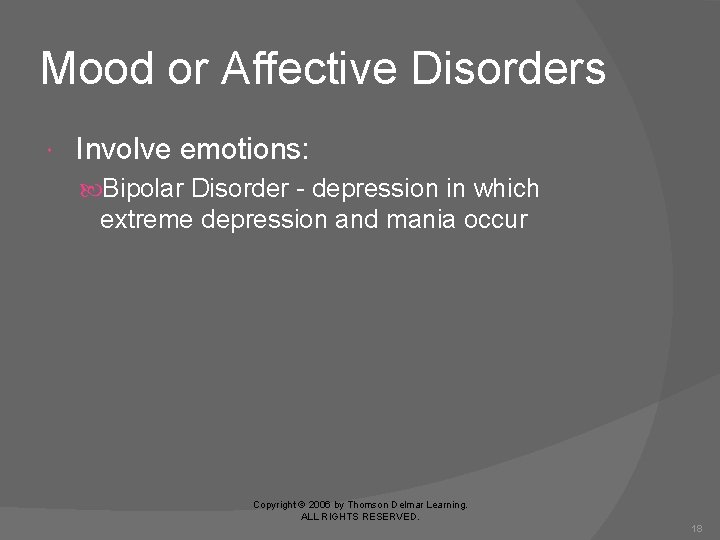 Mood or Affective Disorders

Involve emotions:

Bipolar Disorder - depression in which extreme depression and mania occur

Copyright © 2006 by Thomson Delmar Learning. ALL RIGHTS RESERVED.

18